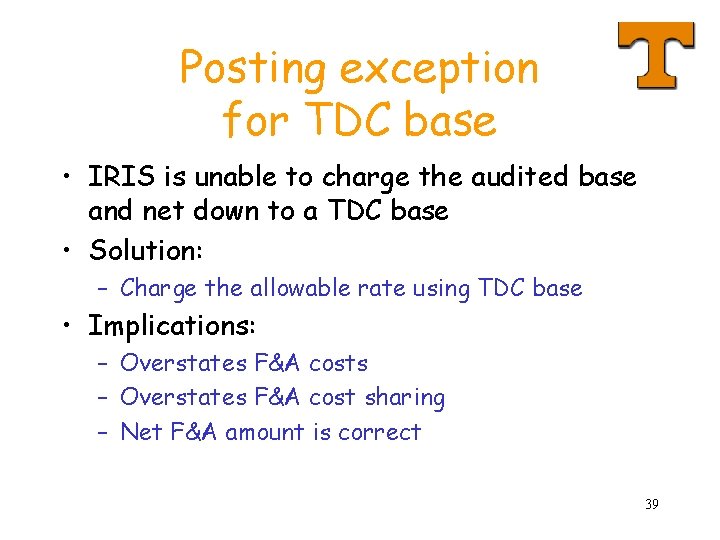 T

Posting exception for TDC base

• IRIS is unable to charge the audited base and net down to a TDC base
• Solution:
– Charge the allowable rate using TDC base
• Implications:
– Overstates F&A costs
– Overstates F&A cost sharing
– Net F&A amount is correct

39